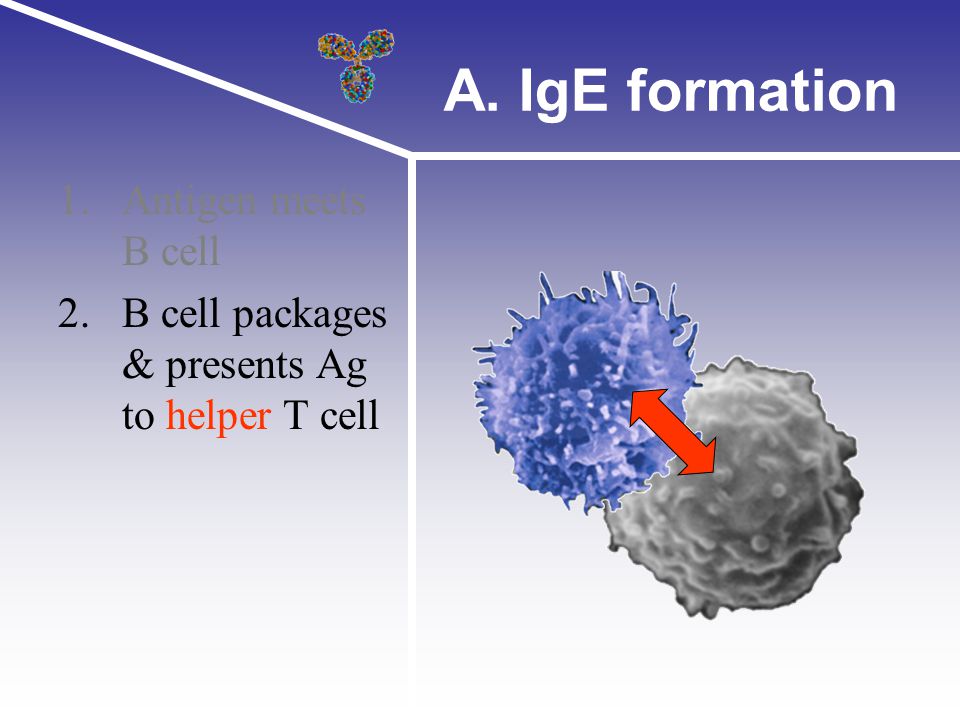 A. IgE formation

1. Antigen meets B cell
2. B cell packages & presents Ag to helper T cell